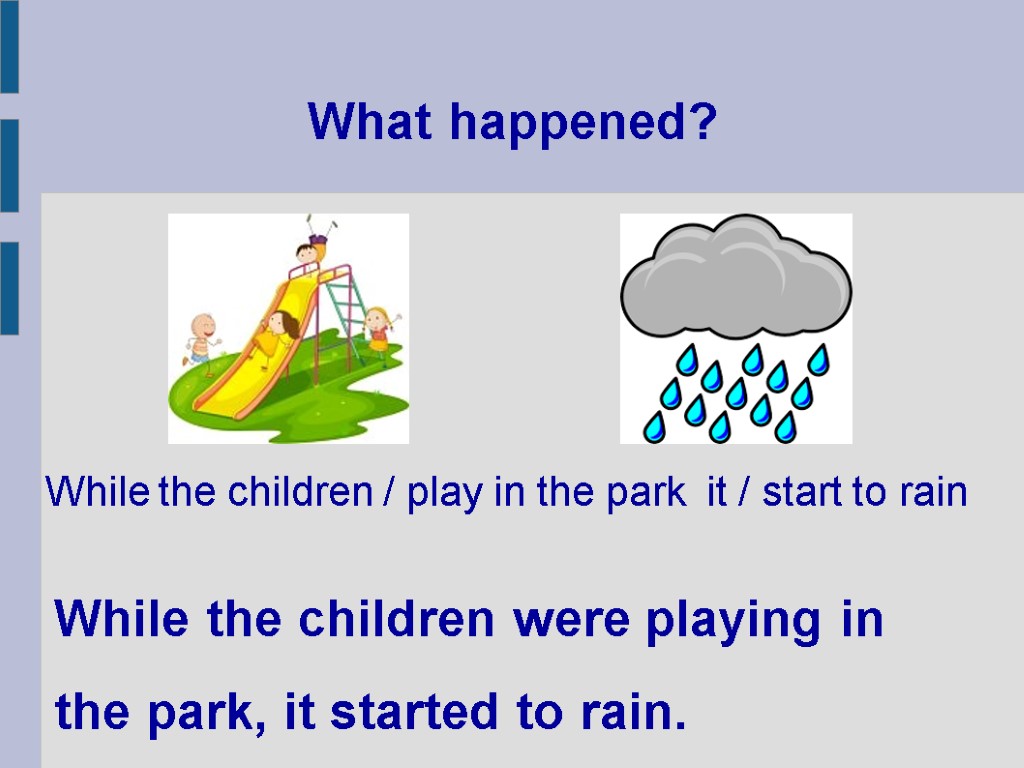 What happened?

While the children / play in the park it / start to rain

While the children were playing in the park, it started to rain.